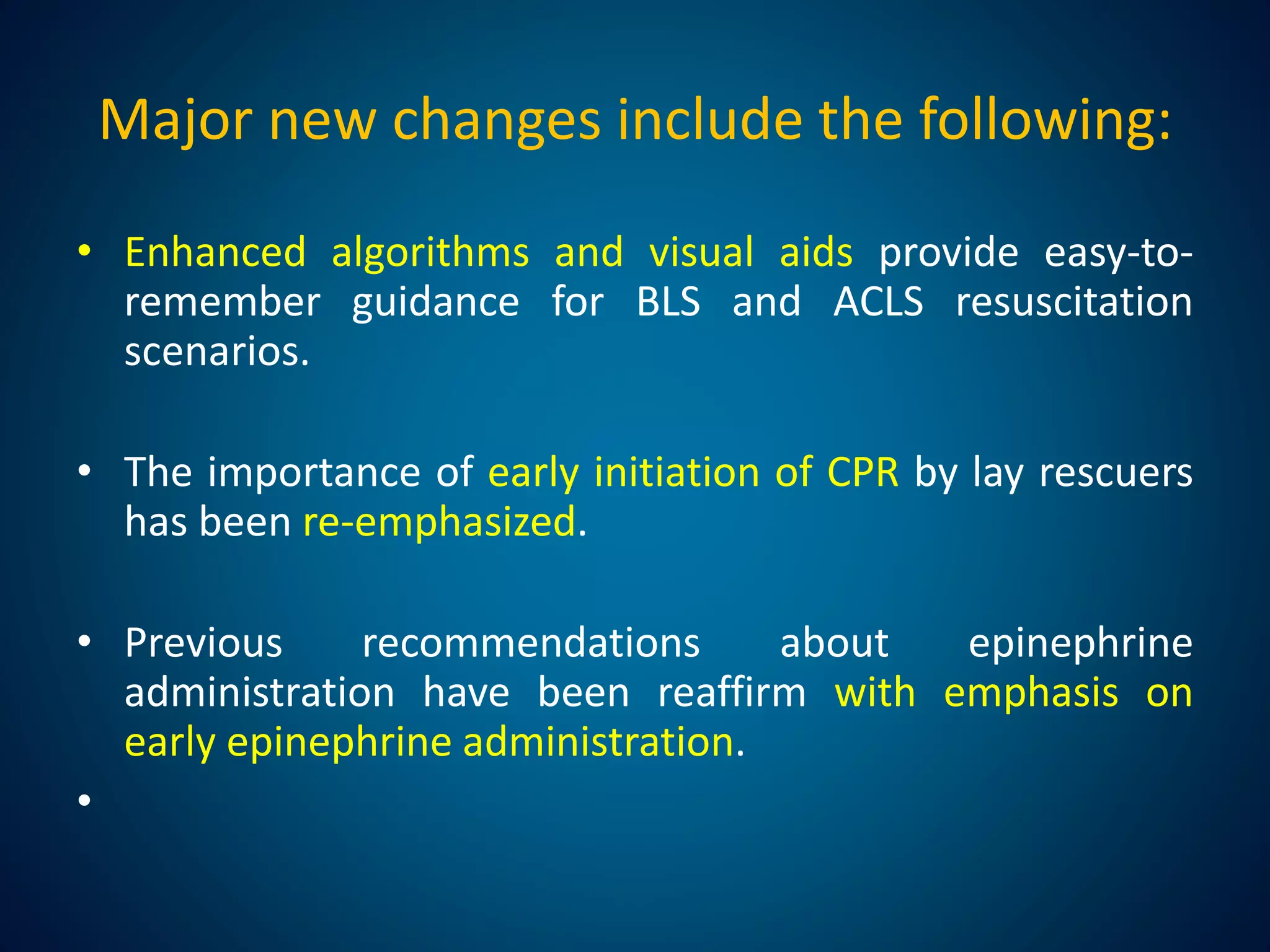 Major new changes include the following:

• Enhanced algorithms and visual aids provide easy-to-remember guidance for BLS and ACLS resuscitation scenarios.

• The importance of early initiation of CPR by lay rescuers has been re-emphasized.

• Previous recommendations about epinephrine administration have been reaffirm with emphasis on early epinephrine administration.

•